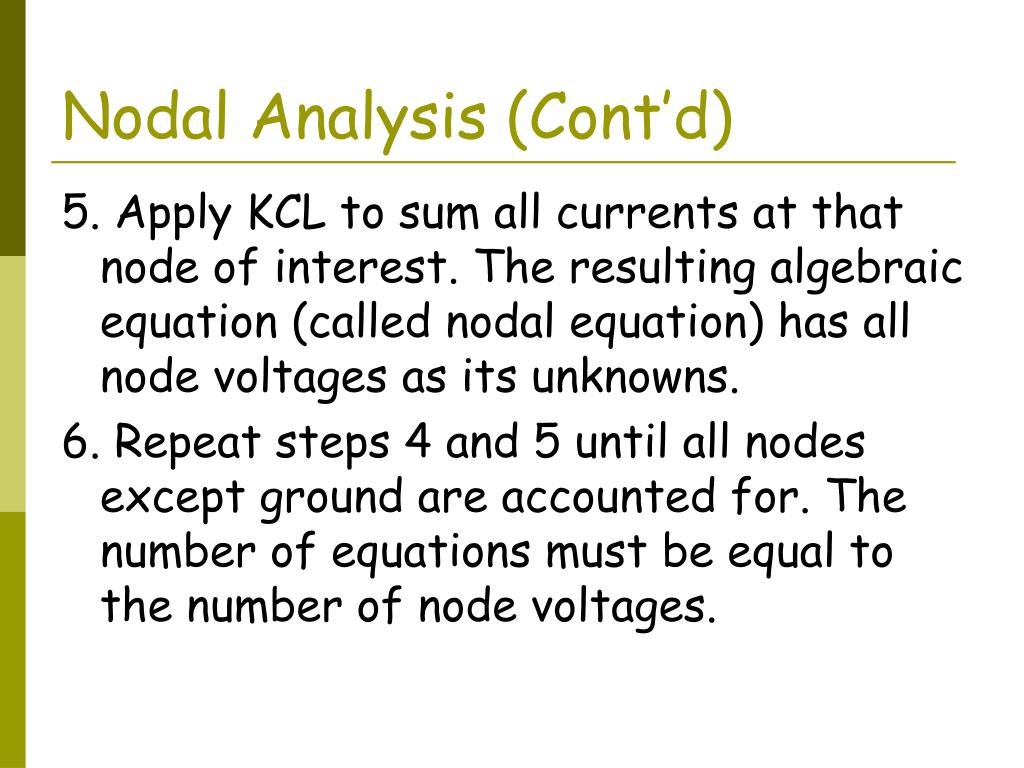 Nodal Analysis (Cont’d)

5. Apply KCL to sum all currents at that node of interest. The resulting algebraic equation (called nodal equation) has all node voltages as its unknowns.

6. Repeat steps 4 and 5 until all nodes except ground are accounted for. The number of equations must be equal to the number of node voltages.